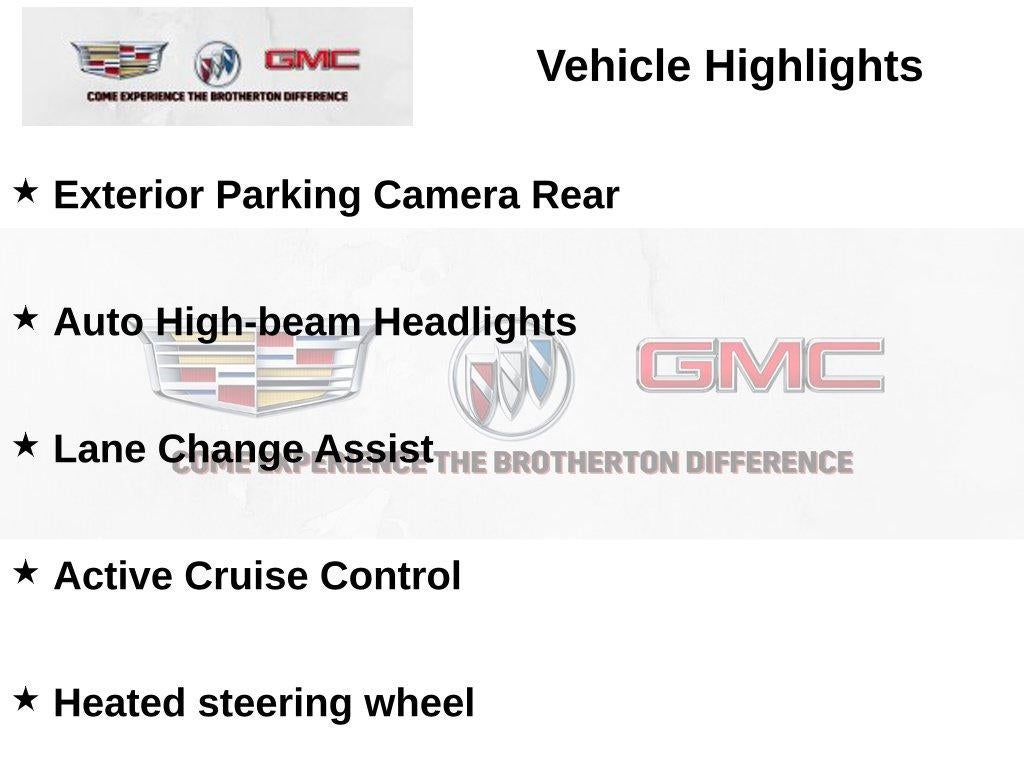 GMC
COME EXPERIENCE THE BROTHERTON DIFFERENCE

Vehicle Highlights

★ Exterior Parking Camera Rear

★ Auto High-beam Headlights

GMC

★ Lane Change Assist

COME EXPERIENCE THE BROTHERTON DIFFERENCE

★ Active Cruise Control

★ Heated steering wheel